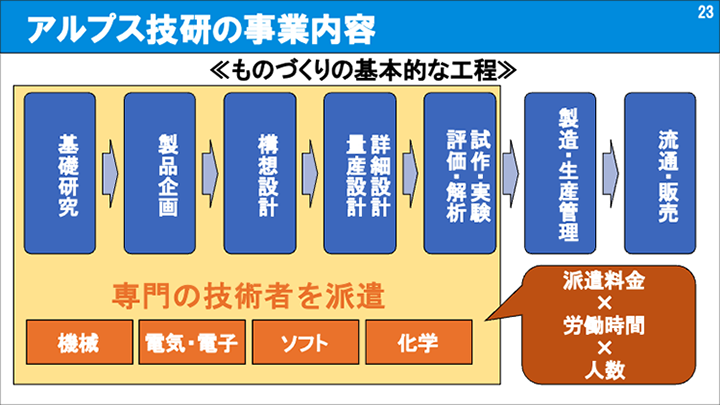 アルプス技研の事業内容

23

≪ものづくりの基本的な工程≫

基礎研究

製品企画

構想設計

詳細設計
量産設計

試作・実験
評価・解析

製造・生産管理

流通・販売

専門の技術者を派遣

機械

電気・電子

ソフト

化学

派遣料金
×
労働時間
×
人数